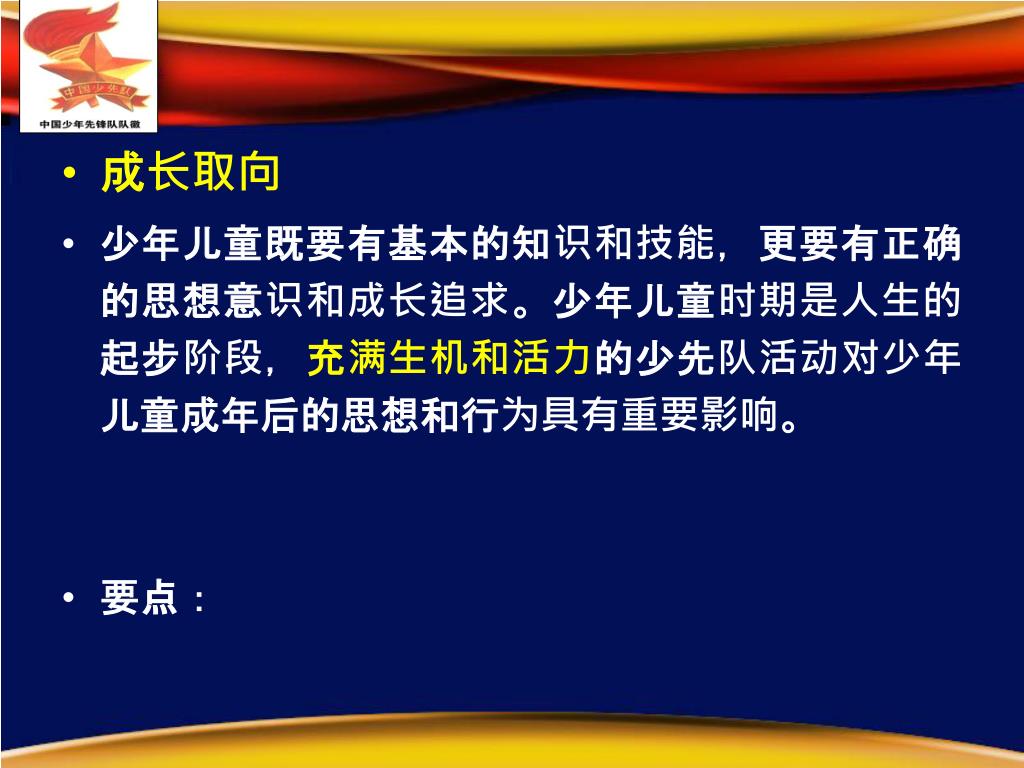 中国少先队

中国少年先锋队队徽

• 成长取向

• 少年儿童既要有基本的知识和技能，更要有正确的思想意识和成长追求。少年儿童时期是人生的起步阶段，充满生机和活力的少先队活动对少年儿童成年后的思想和行为具有重要影响。

• 要点：